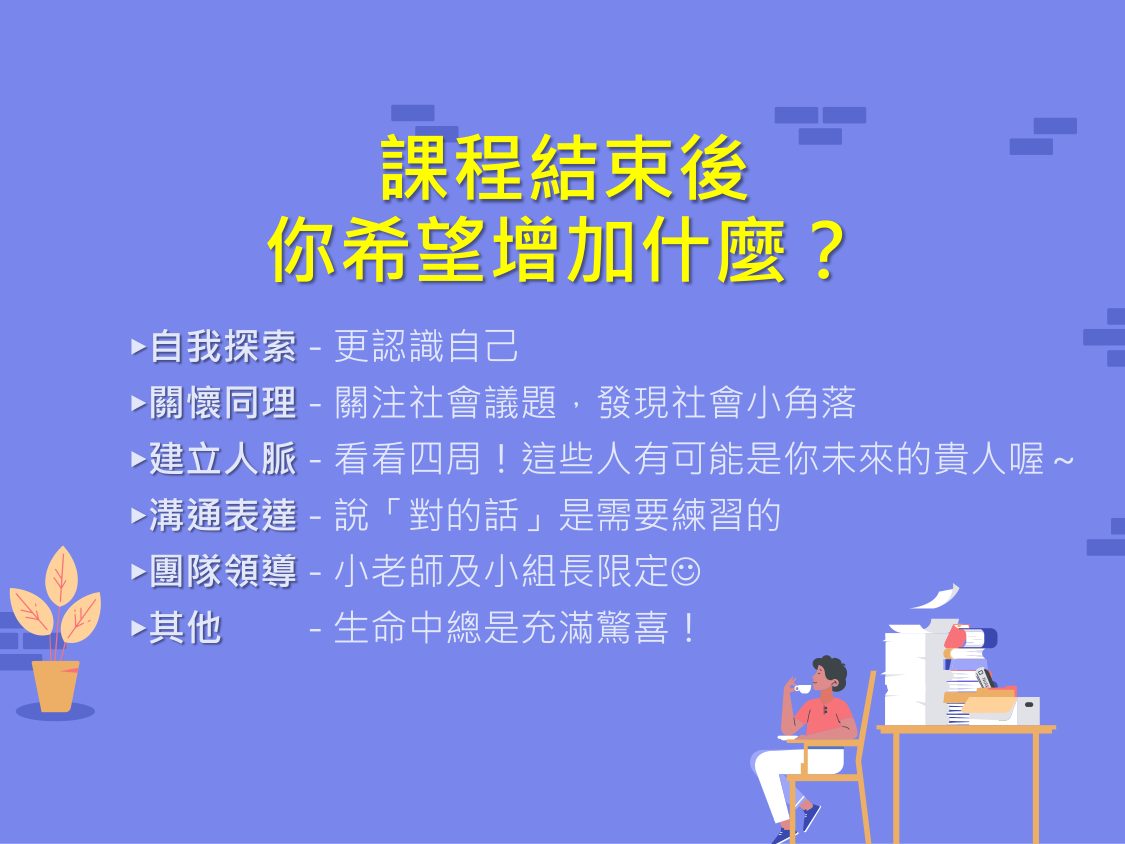 課程結束後
你希望增加什麼？

▸自我探索 - 更認識自己
▸關懷同理 - 關注社會議題，發現社會小角落
▸建立人脈 - 看看四周！這些人有可能是你未來的貴人喔～
▸溝通表達 - 說「對的話」是需要練習的
▸團隊領導 - 小老師及小組長限定☺
▸其他 - 生命中總是充滿驚喜！